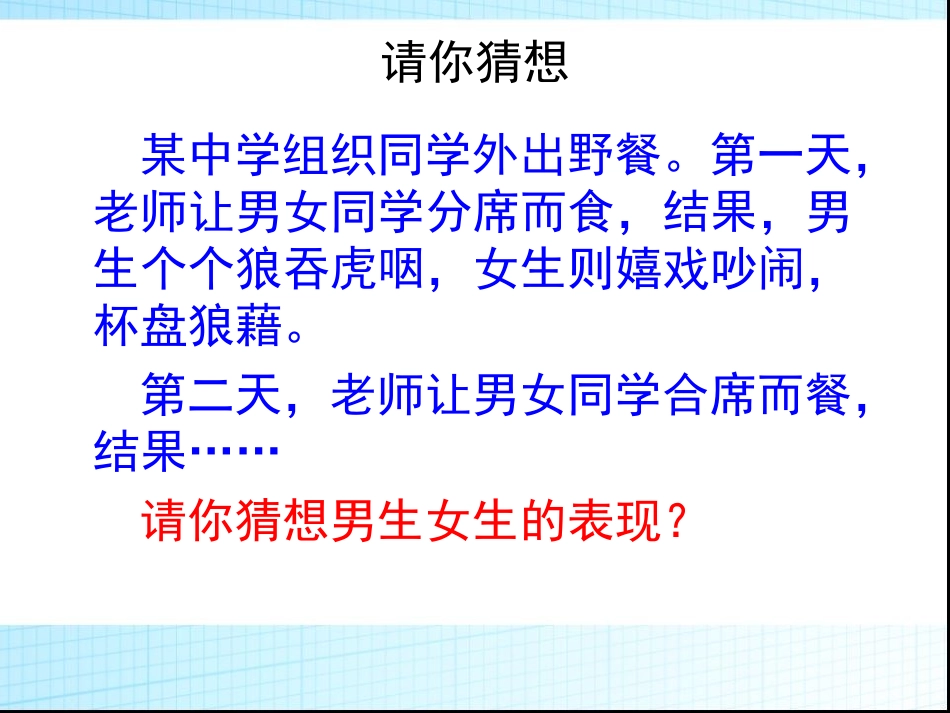 请你猜想

某中学组织同学外出野餐。第一天，老师让男女同学分席而食，结果，男生个个狼吞虎咽，女生则嬉戏吵闹，杯盘狼藉。

第二天，老师让男女同学合席而餐，结果……

请你猜想男生女生的表现？